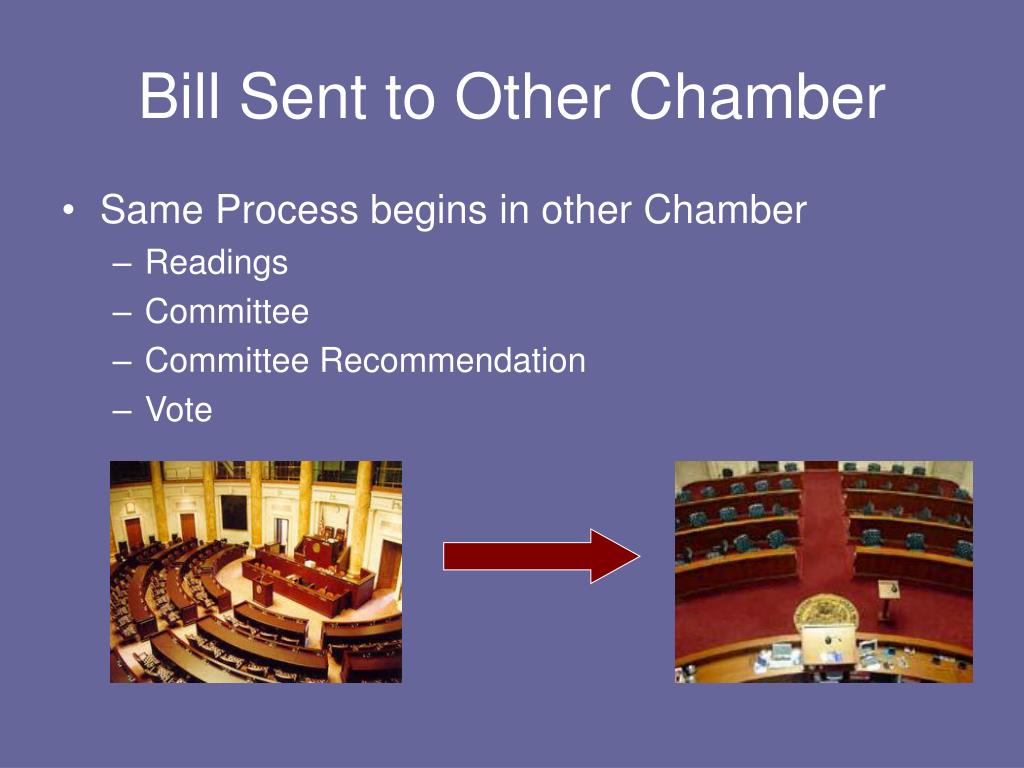 Bill Sent to Other Chamber

• Same Process begins in other Chamber
– Readings
– Committee
– Committee Recommendation
– Vote